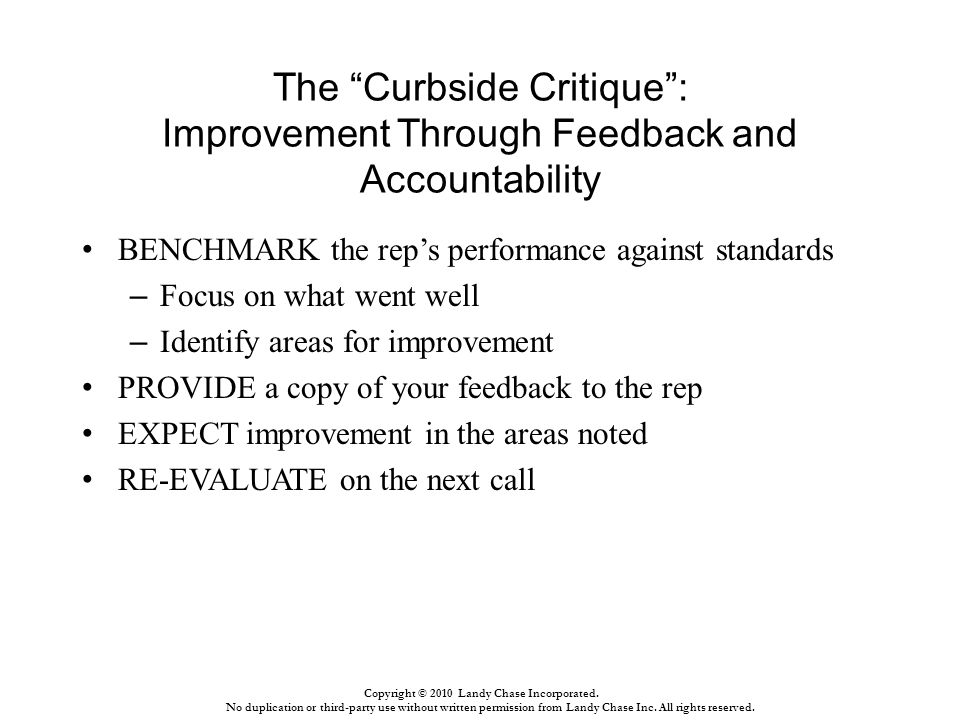 The “Curbside Critique”:
Improvement Through Feedback and Accountability

• BENCHMARK the rep’s performance against standards
 – Focus on what went well
 – Identify areas for improvement
• PROVIDE a copy of your feedback to the rep
• EXPECT improvement in the areas noted
• RE-EVALUATE on the next call

Copyright © 2010 Landy Chase Incorporated.
No duplication or third-party use without written permission from Landy Chase Inc. All rights reserved.